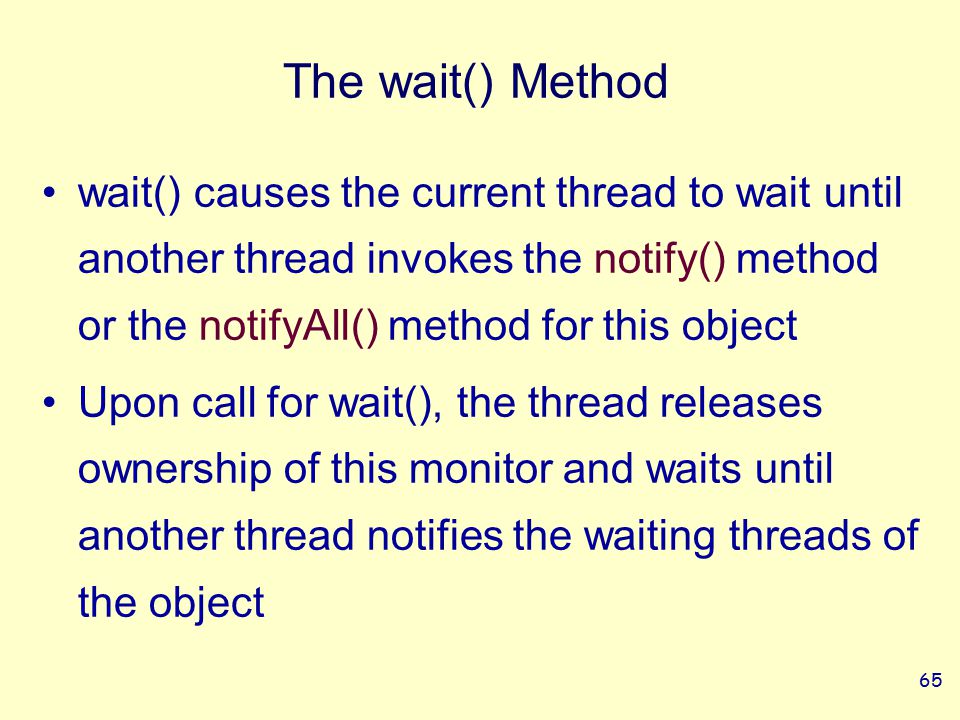 The wait() Method

• wait() causes the current thread to wait until another thread invokes the notify() method or the notifyAll() method for this object

• Upon call for wait(), the thread releases ownership of this monitor and waits until another thread notifies the waiting threads of the object

65